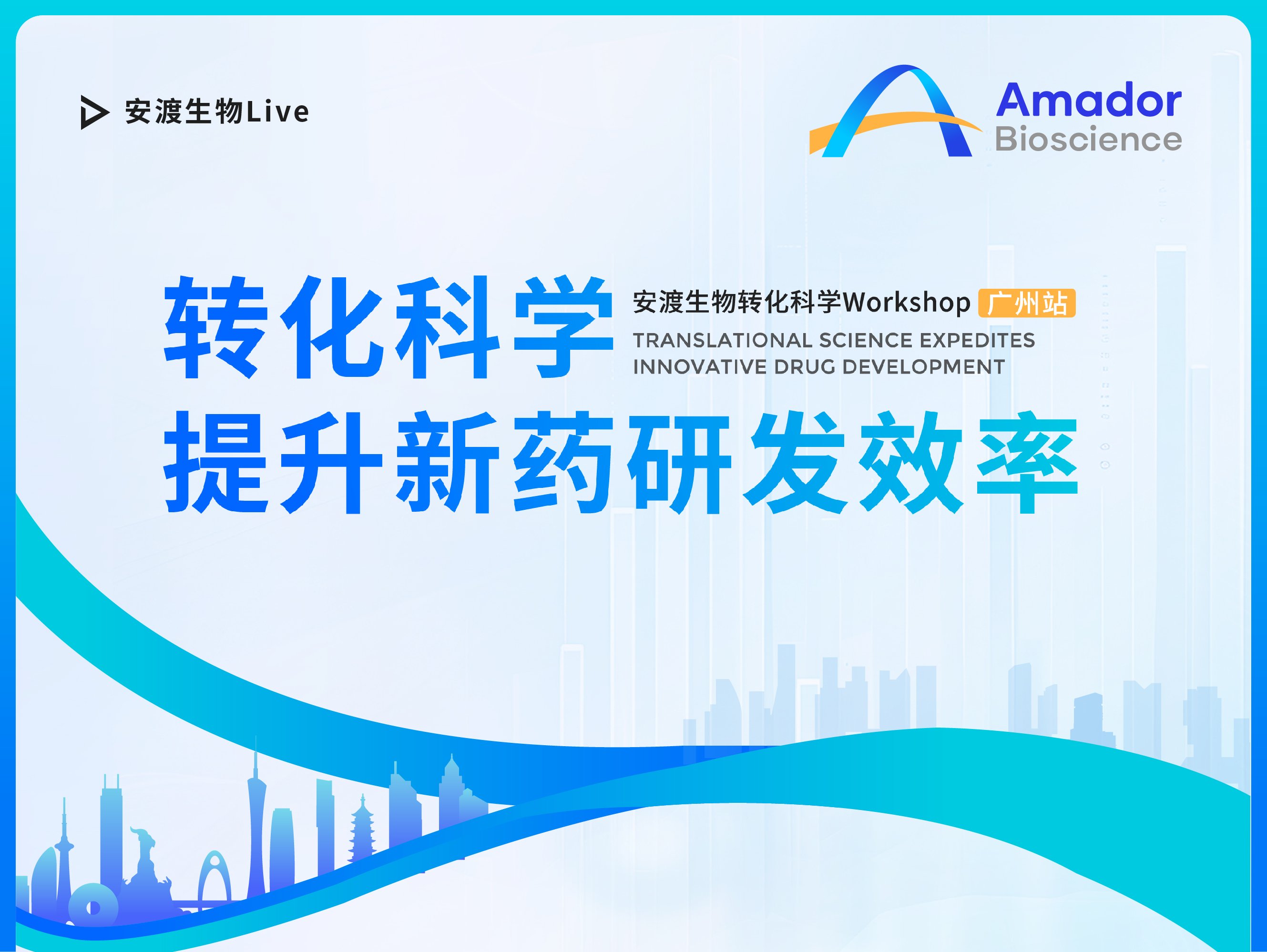 安渡生物Live

Amador Bioscience

转化科学

安渡生物转化科学Workshop 广州站

TRANSLATIONAL SCIENCE EXPEDITES INNOVATIVE DRUG DEVELOPMENT

提升新药研发效率